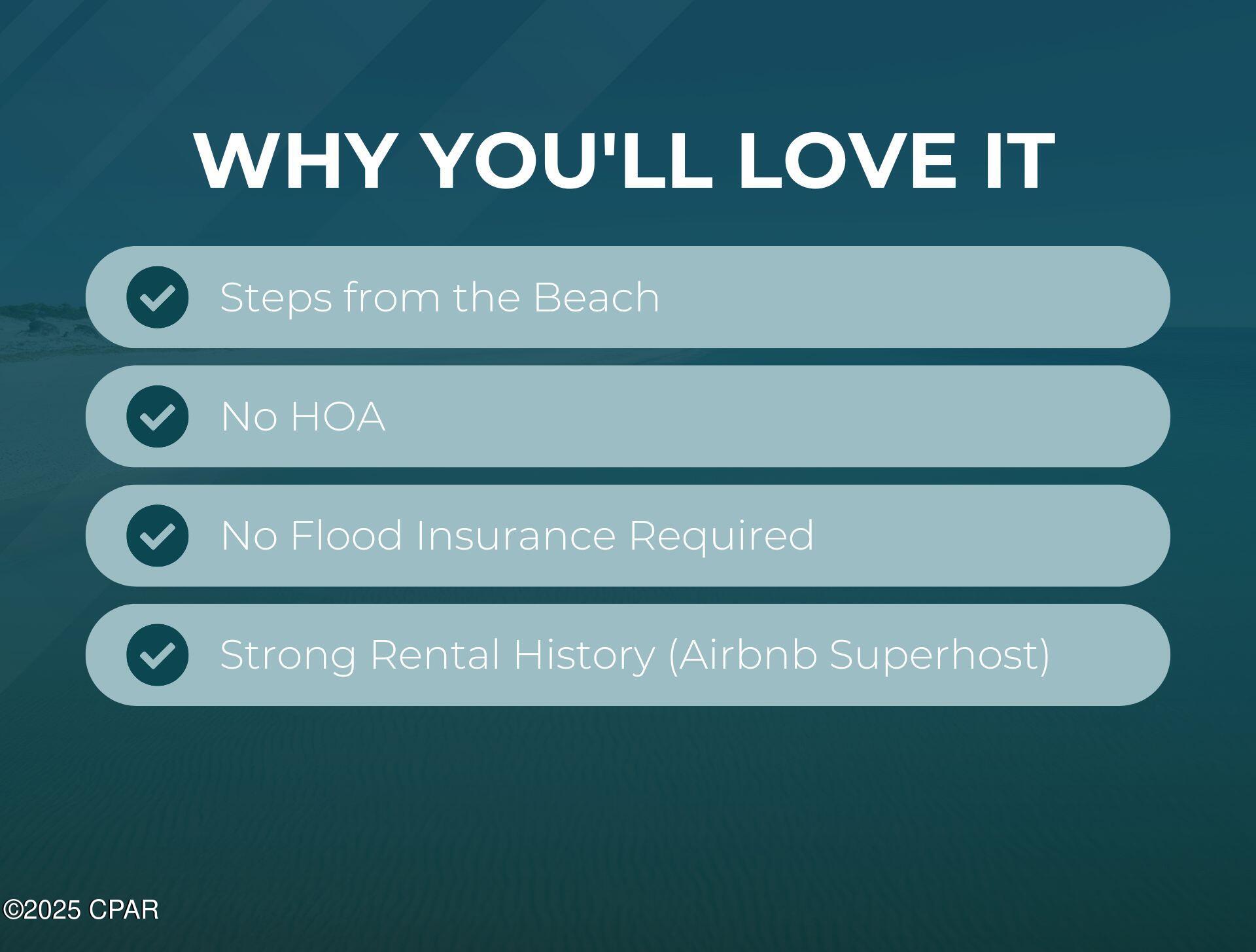 WHY YOU'LL LOVE IT

Steps from the Beach

No HOA

No Flood Insurance Required

Strong Rental History (Airbnb Superhost)

©2025 CPAR